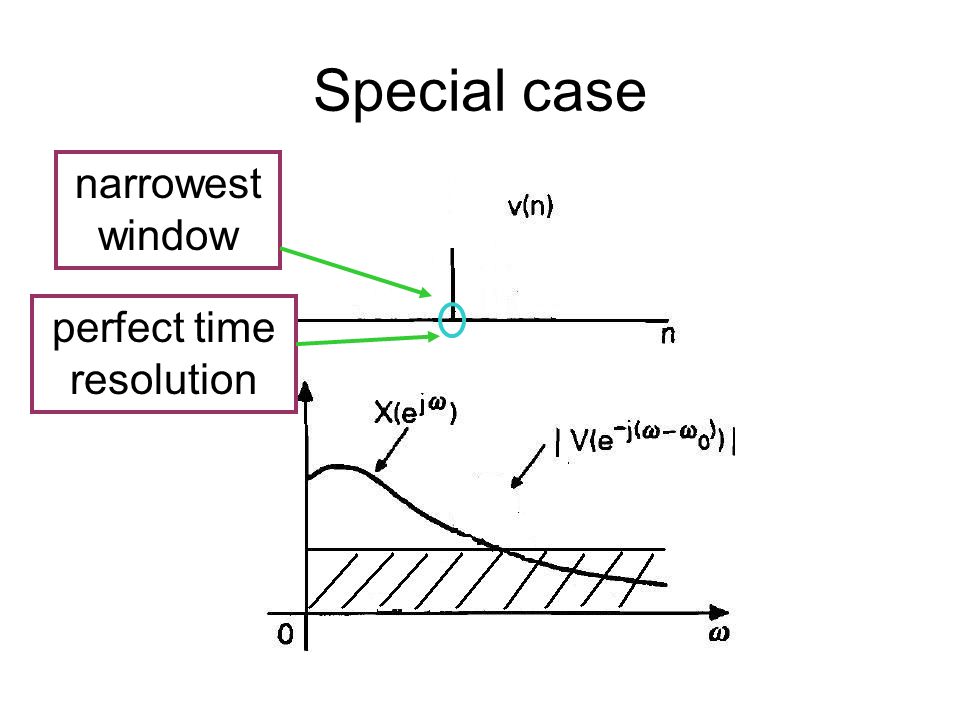 Special case

narrowest window

perfect time resolution

v(n)

n

$X(e^{j\omega})$

$|V(e^{-j(\omega-\omega_0)})|$

0

$\omega$